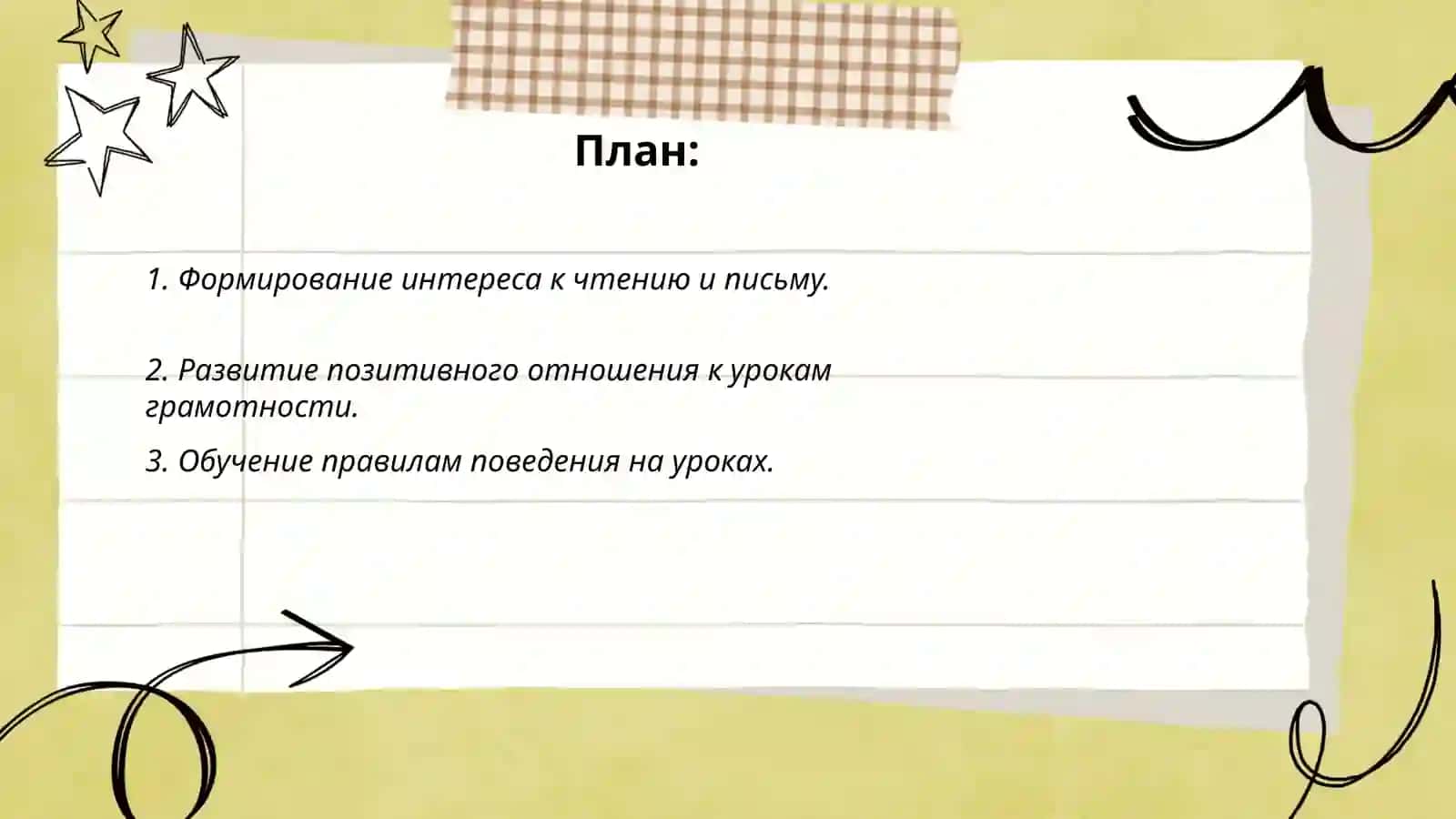 План:

1. Формирование интереса к чтению и письму.

2. Развитие позитивного отношения к урокам грамотности.

3. Обучение правилам поведения на уроках.